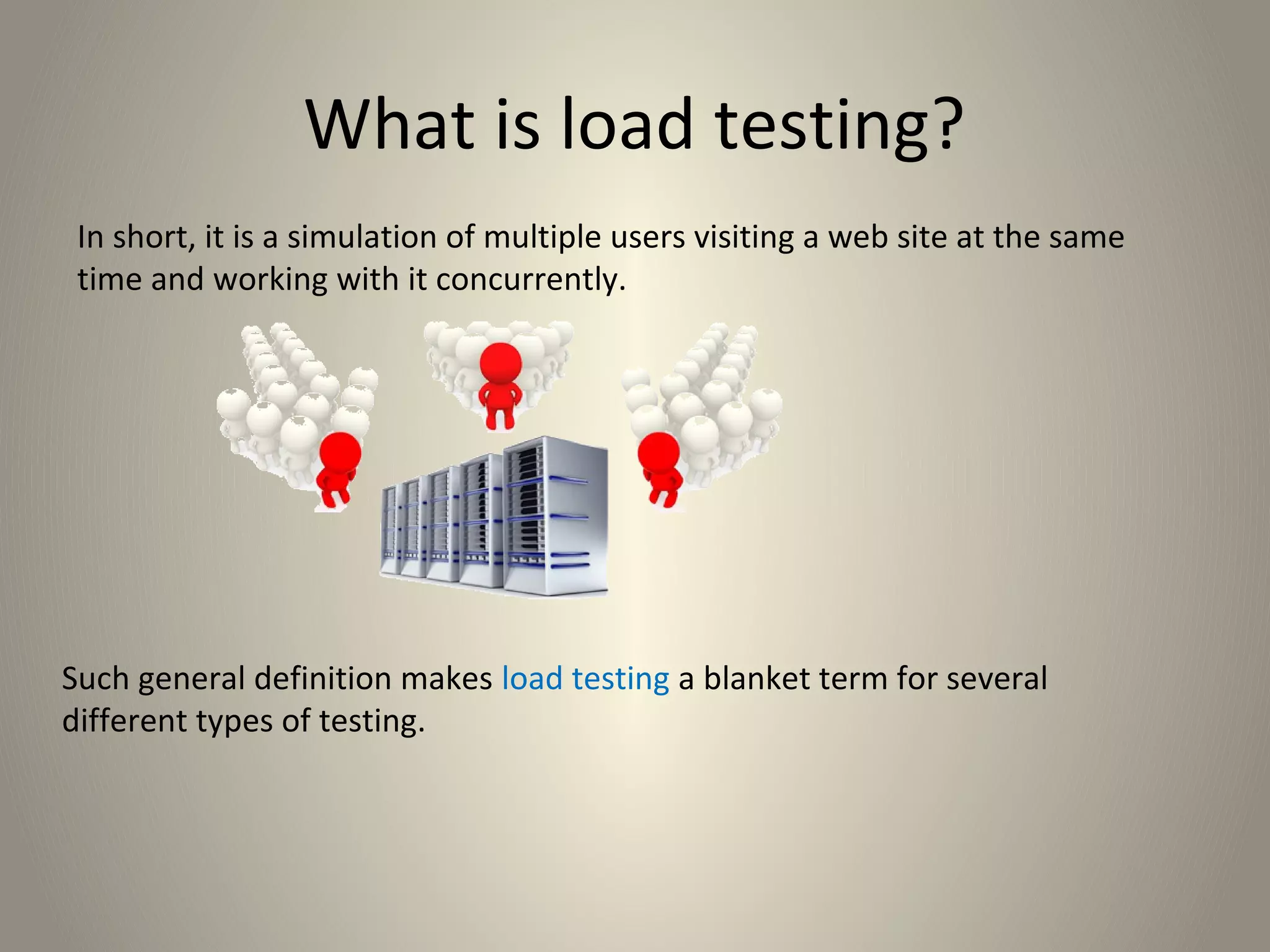 What is load testing?

In short, it is a simulation of multiple users visiting a web site at the same time and working with it concurrently.

Such general definition makes load testing a blanket term for several different types of testing.